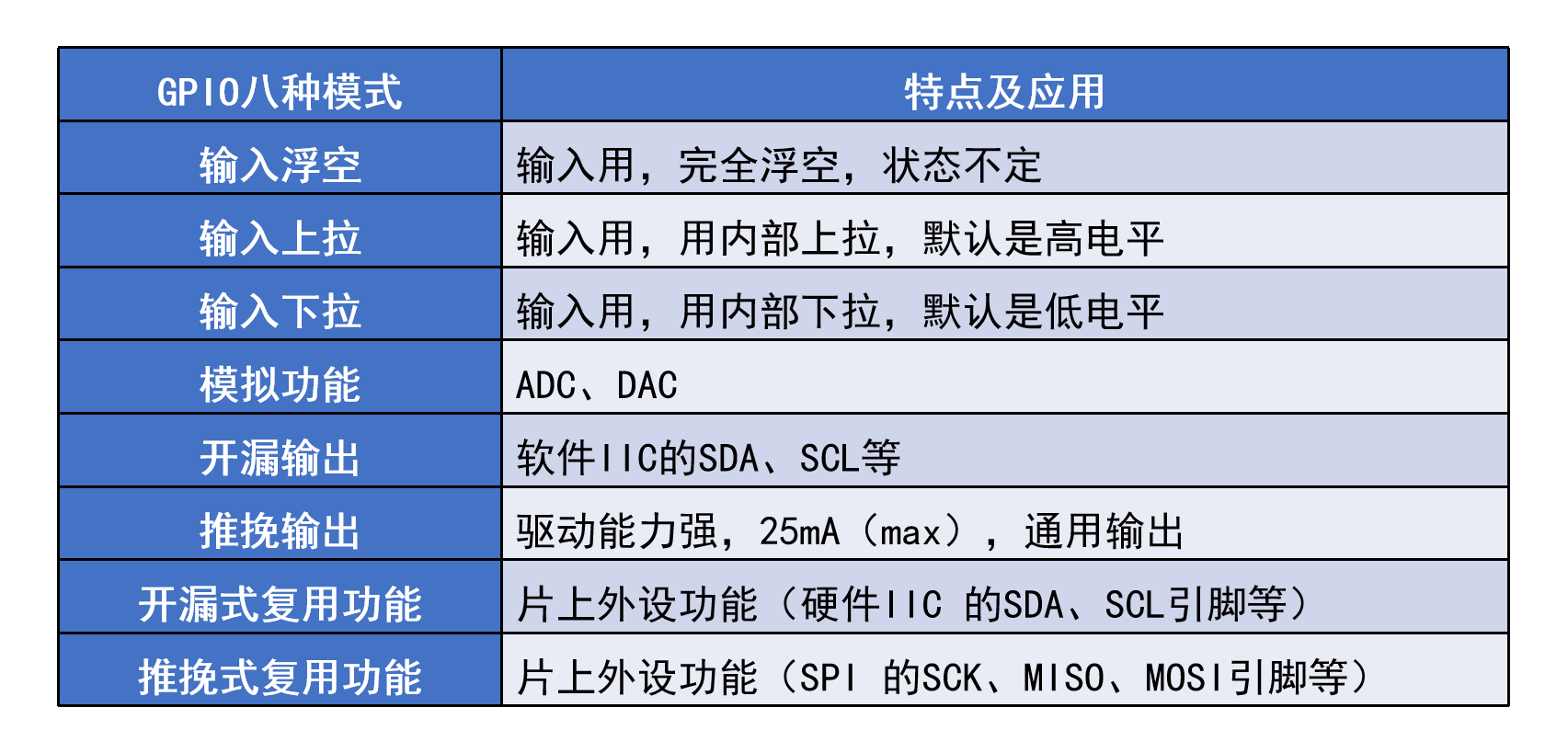 | GPIO八种模式 | 特点及应用 |
|---|---|
| 输入浮空 | 输入用，完全浮空，状态不定 |
| 输入上拉 | 输入用，用内部上拉，默认是高电平 |
| 输入下拉 | 输入用，用内部下拉，默认是低电平 |
| 模拟功能 | ADC、DAC |
| 开漏输出 | 软件IIC的SDA、SCL等 |
| 推挽输出 | 驱动能力强，25mA（max），通用输出 |
| 开漏式复用功能 | 片上外设功能（硬件IIC 的SDA、SCL引脚等） |
| 推挽式复用功能 | 片上外设功能（SPI 的SCK、MISO、MOSI引脚等） |